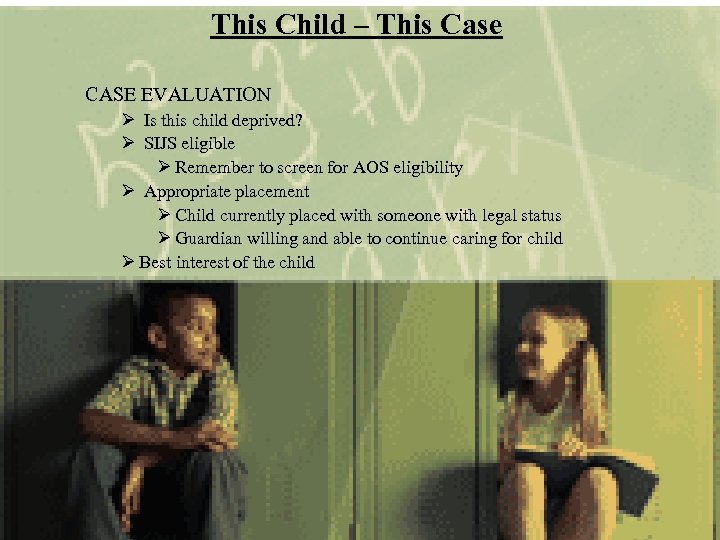 This Child – This Case

CASE EVALUATION
➢ Is this child deprived?
➢ SIJS eligible
➢ Remember to screen for AOS eligibility
➢ Appropriate placement
➢ Child currently placed with someone with legal status
➢ Guardian willing and able to continue caring for child
➢ Best interest of the child